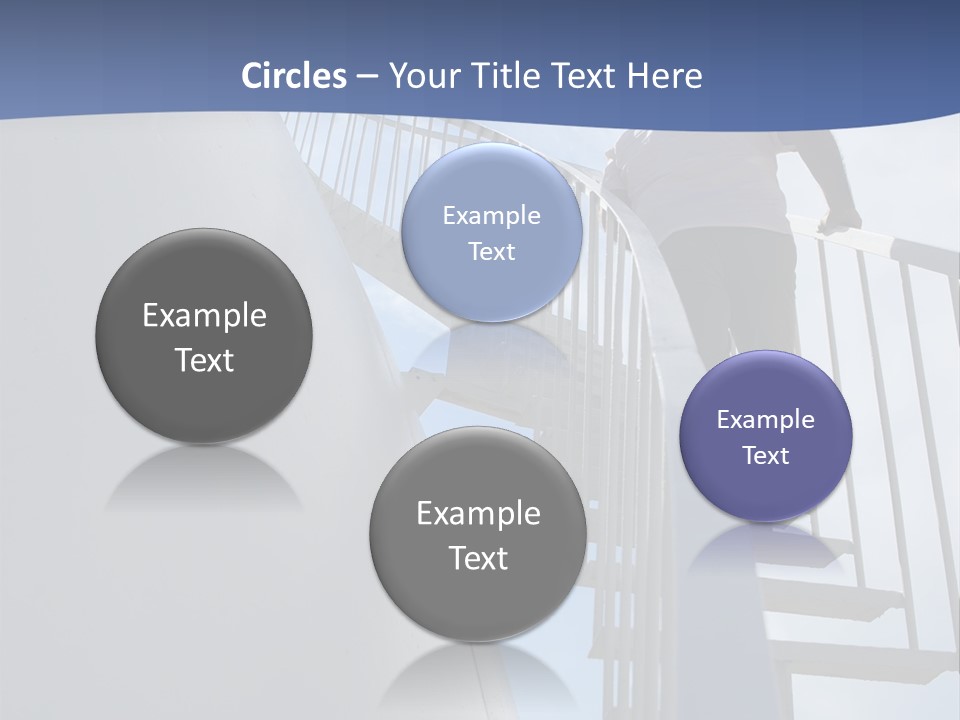 Circles – Your Title Text Here

Example Text

Example Text

Example Text

Example Text